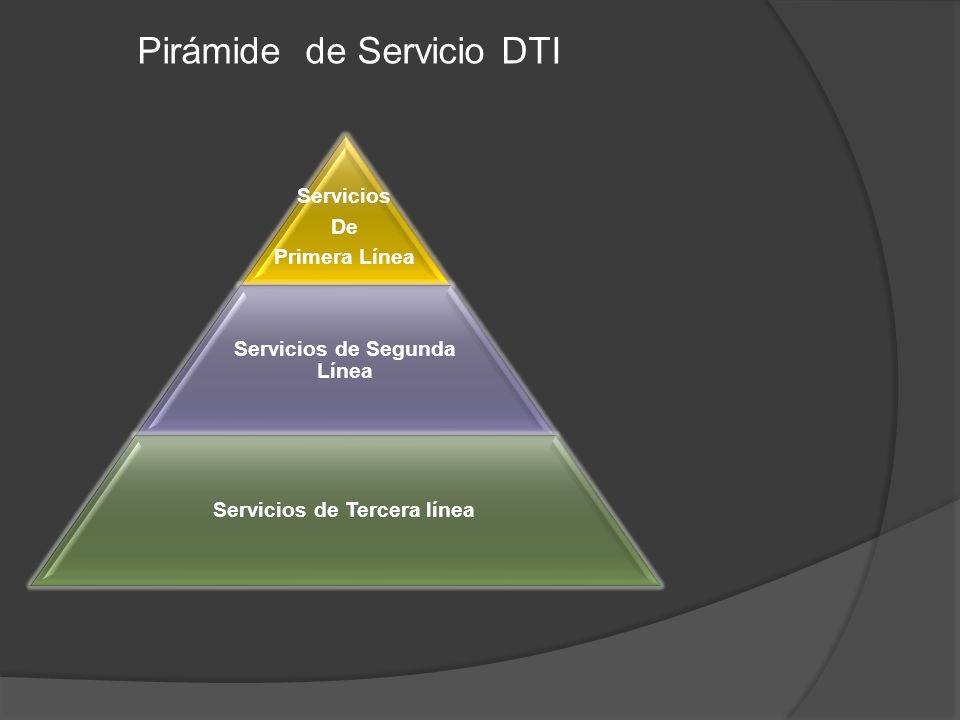 Pirámide de Servicio DTI

Servicios
De
Primera Línea

Servicios de Segunda Línea

Servicios de Tercera línea